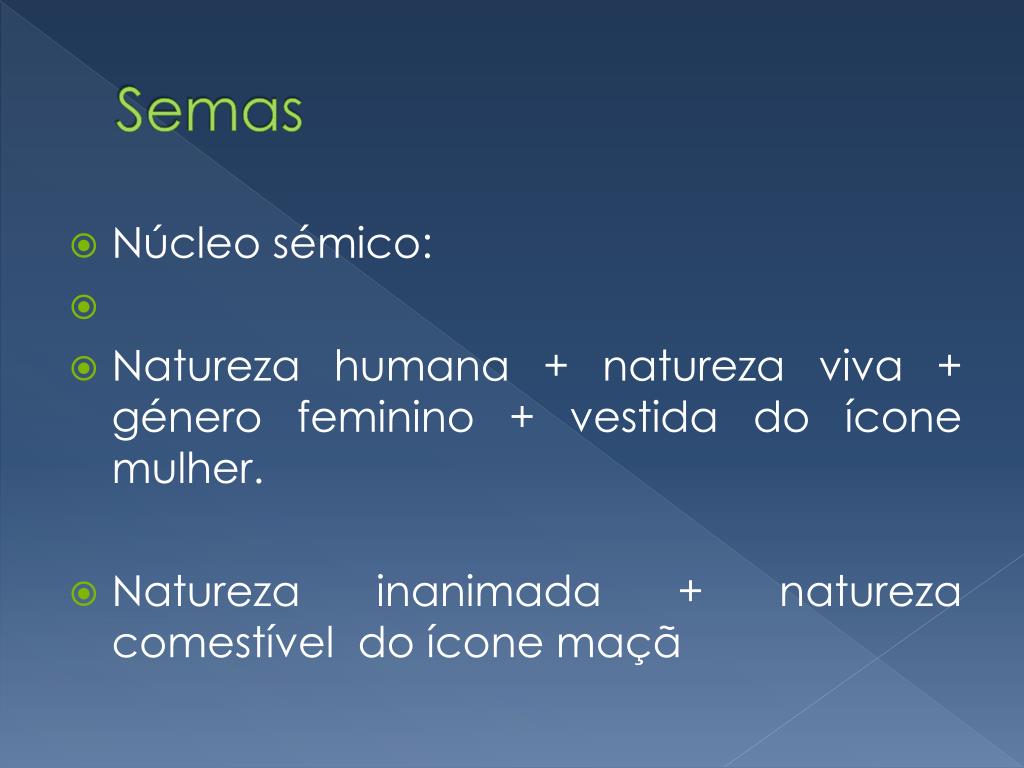 Semas

Núcleo sémico:

Natureza humana + natureza viva + género feminino + vestida do ícone mulher.

Natureza inanimada + natureza comestível do ícone maçã